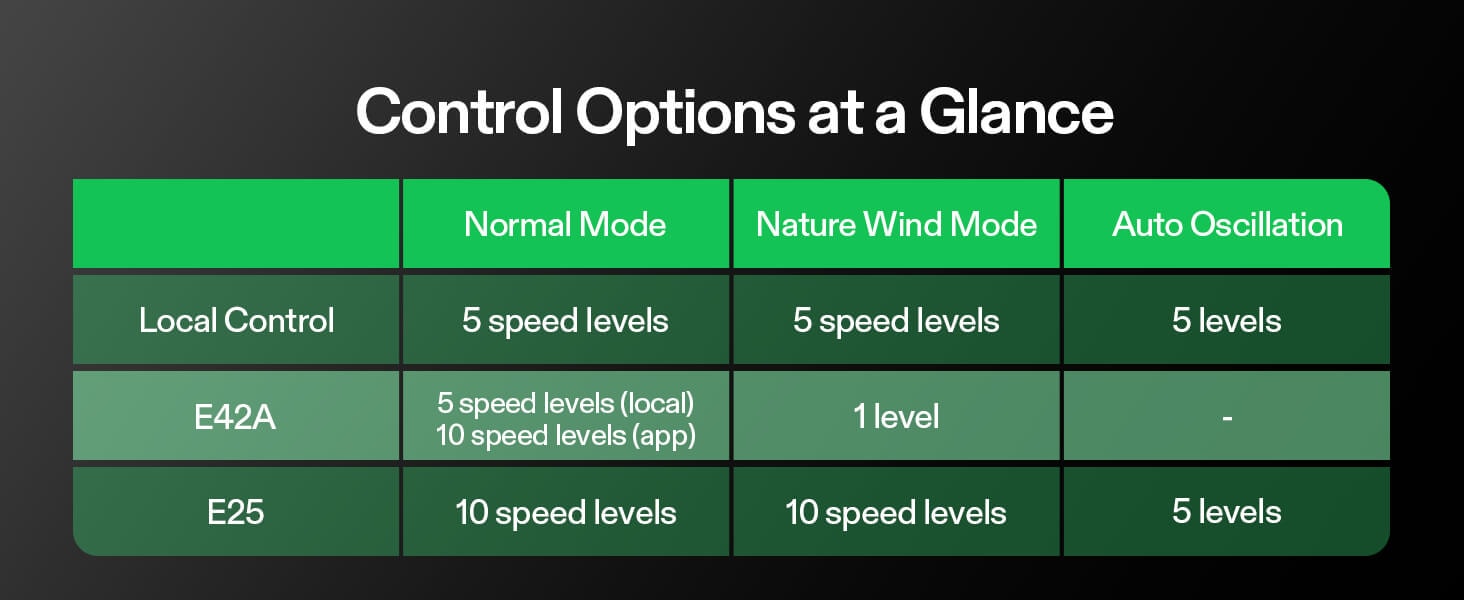 Control Options at a Glance

| | Normal Mode | Nature Wind Mode | Auto Oscillation |
|---|---|---|---|
| Local Control | 5 speed levels | 5 speed levels | 5 levels |
| E42A | 5 speed levels (local) 10 speed levels (app) | 1 level | - |
| E25 | 10 speed levels | 10 speed levels | 5 levels |